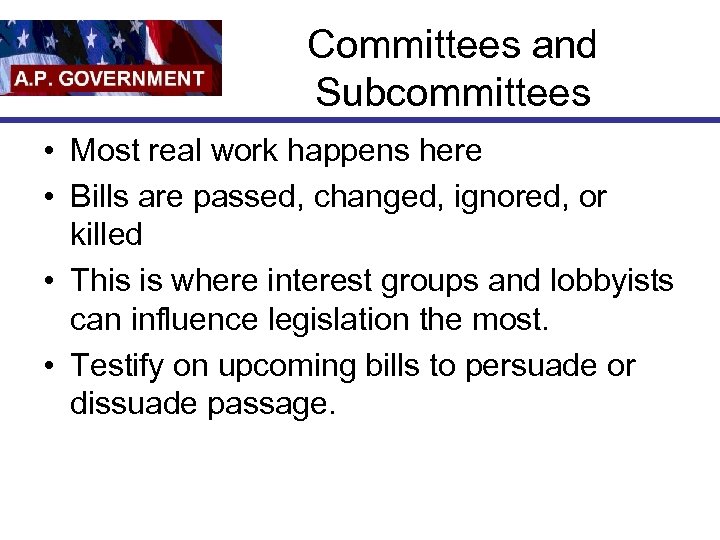 A.P. GOVERNMENT

Committees and Subcommittees

• Most real work happens here
• Bills are passed, changed, ignored, or killed
• This is where interest groups and lobbyists can influence legislation the most.
• Testify on upcoming bills to persuade or dissuade passage.